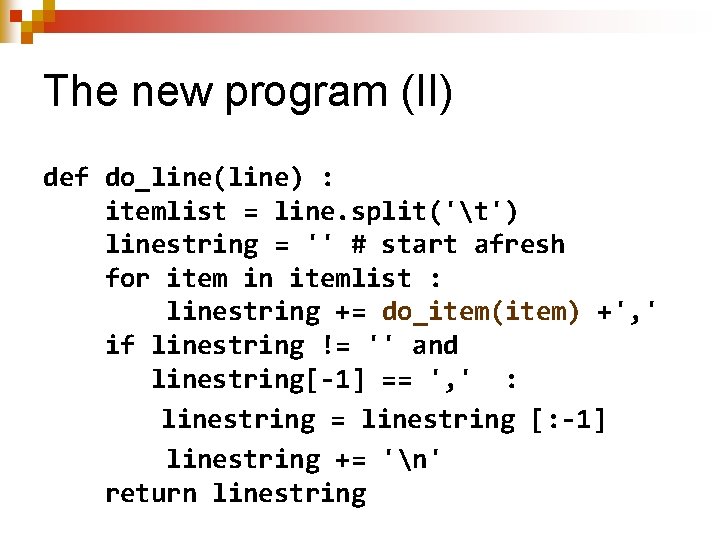 The new program (II)

def do_line(line) :
    itemlist = line.split('\t')
    linestring = '' # start afresh
    for item in itemlist :
        linestring += do_item(item) +','
    if linestring != '' and
       linestring[-1] == ',' :
        linestring = linestring [:-1]
        linestring += '\n'
    return linestring